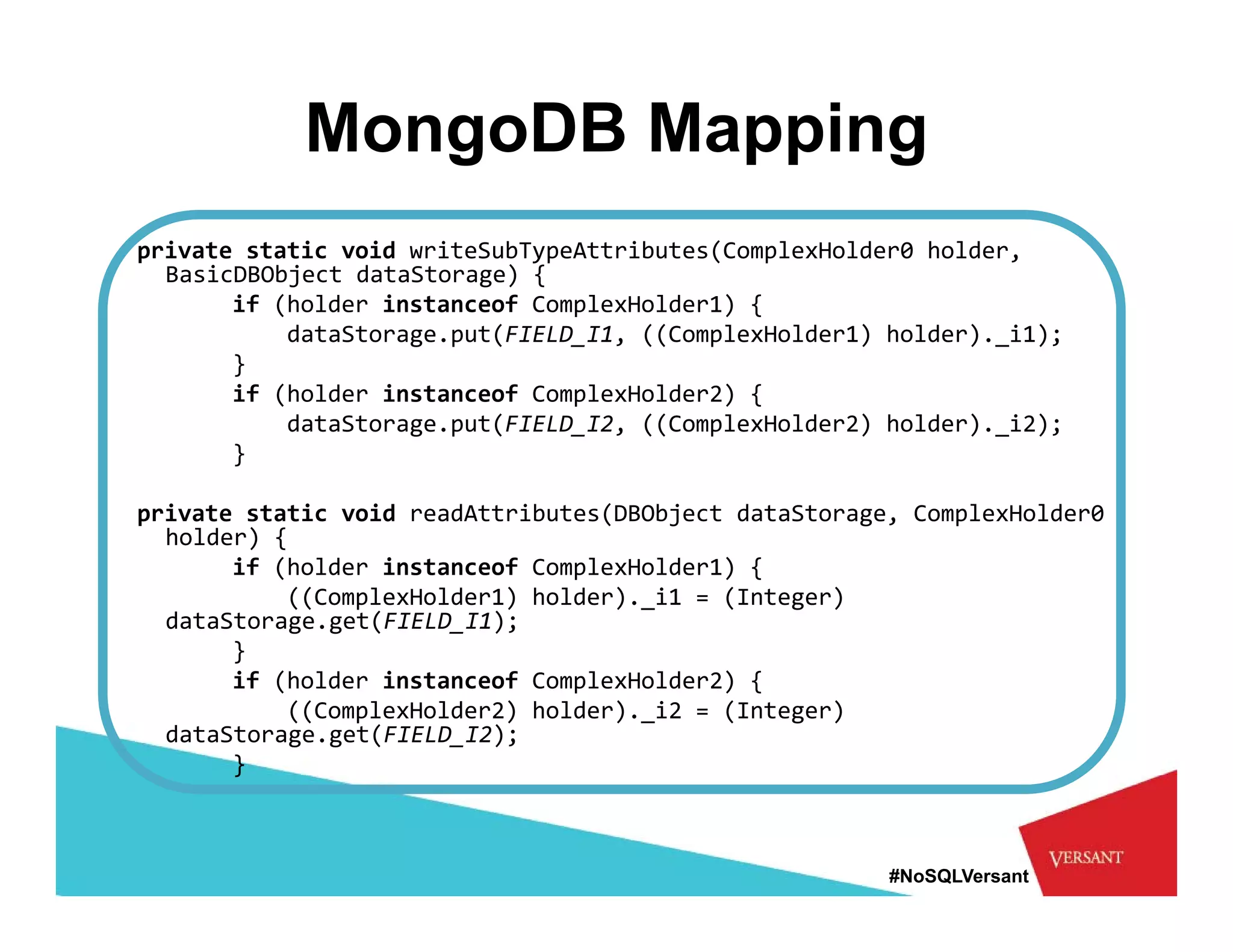 MongoDB Mapping

private static void writeSubTypeAttributes(ComplexHolder0 holder,
  BasicDBObject dataStorage) {
        if (holder instanceof ComplexHolder1) {
            dataStorage.put(FIELD_I1, ((ComplexHolder1) holder)._i1);
        }
        if (holder instanceof ComplexHolder2) {
            dataStorage.put(FIELD_I2, ((ComplexHolder2) holder)._i2);
        }

private static void readAttributes(DBObject dataStorage, ComplexHolder0
  holder) {
        if (holder instanceof ComplexHolder1) {
            ((ComplexHolder1) holder)._i1 = (Integer)
  dataStorage.get(FIELD_I1);
        }
        if (holder instanceof ComplexHolder2) {
            ((ComplexHolder2) holder)._i2 = (Integer)
  dataStorage.get(FIELD_I2);
        }

#NoSQLVersant

VERSANT